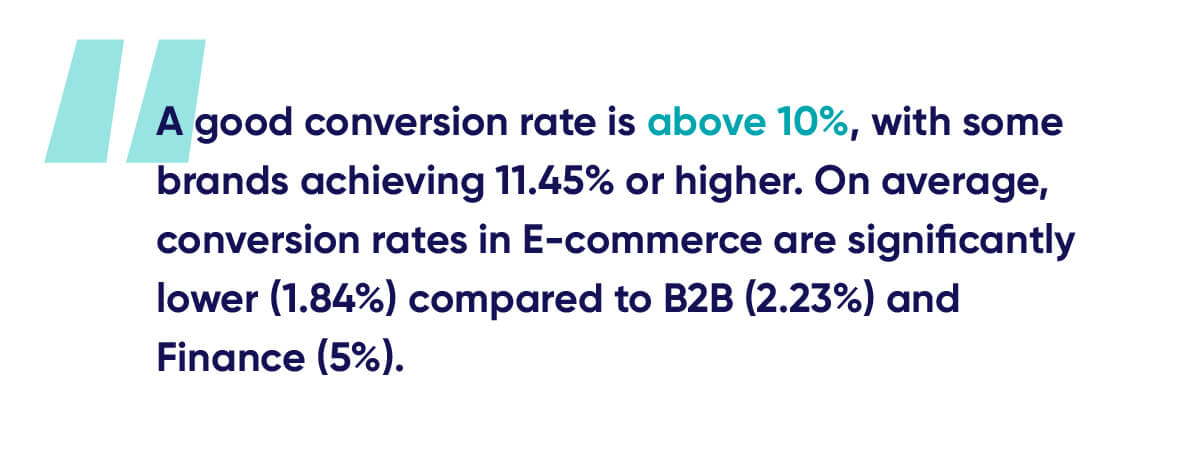 A good conversion rate is above 10%, with some brands achieving 11.45% or higher. On average, conversion rates in E-commerce are significantly lower (1.84%) compared to B2B (2.23%) and Finance (5%).